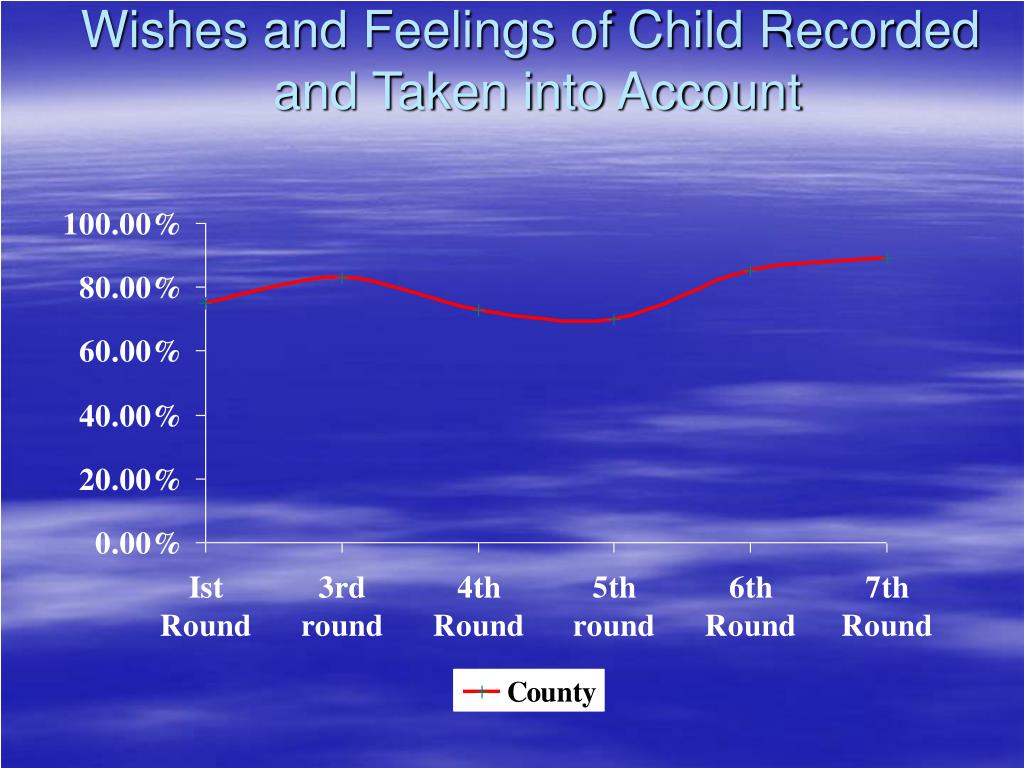 Wishes and Feelings of Child Recorded and Taken into Account

100.00%
80.00%
60.00%
40.00%
20.00%
0.00%

Ist Round
3rd round
4th Round
5th round
6th Round
7th Round

County